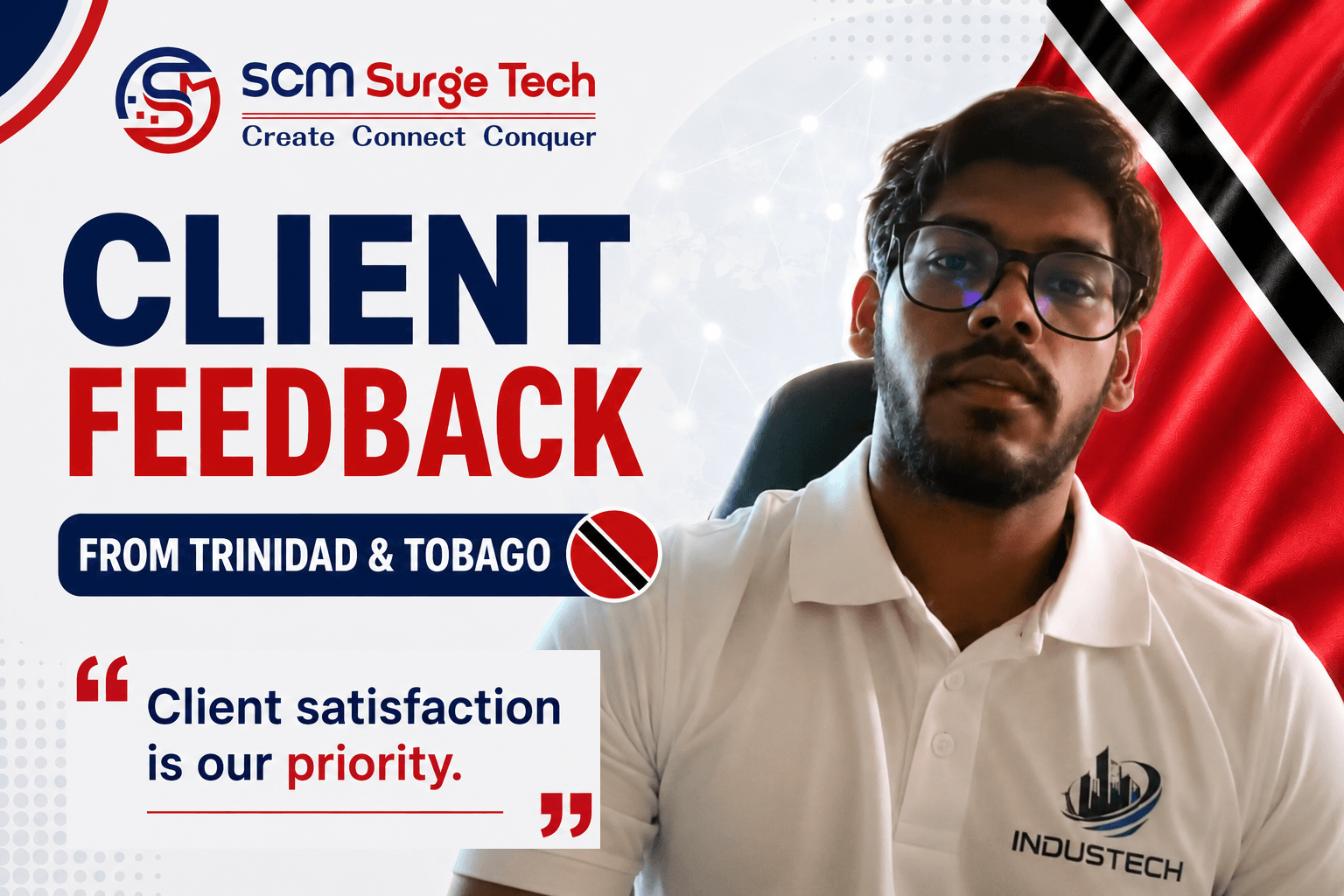 SCM Surge Tech
Create Connect Conquer

CLIENT
FEEDBACK

FROM TRINIDAD & TOBAGO

“ Client satisfaction is our priority. ”

INDUSTECH